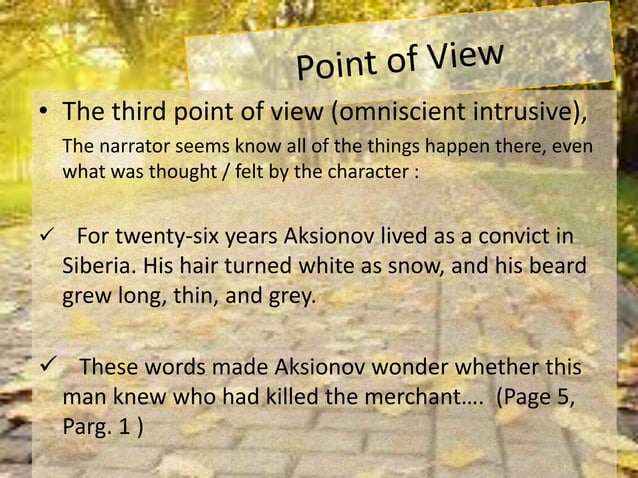 Point of View

• The third point of view (omniscient intrusive),
The narrator seems know all of the things happen there, even what was thought / felt by the character :

✓ For twenty-six years Aksionov lived as a convict in Siberia. His hair turned white as snow, and his beard grew long, thin, and grey.

✓ These words made Aksionov wonder whether this man knew who had killed the merchant…. (Page 5, Parg. 1 )